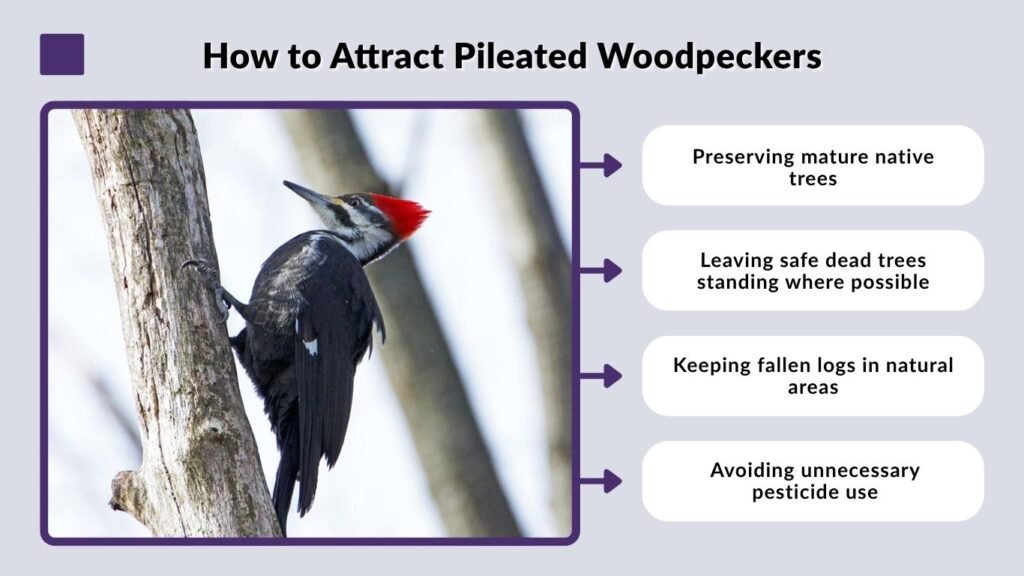 How to Attract Pileated Woodpeckers

Preserving mature native trees

Leaving safe dead trees standing where possible

Keeping fallen logs in natural areas

Avoiding unnecessary pesticide use